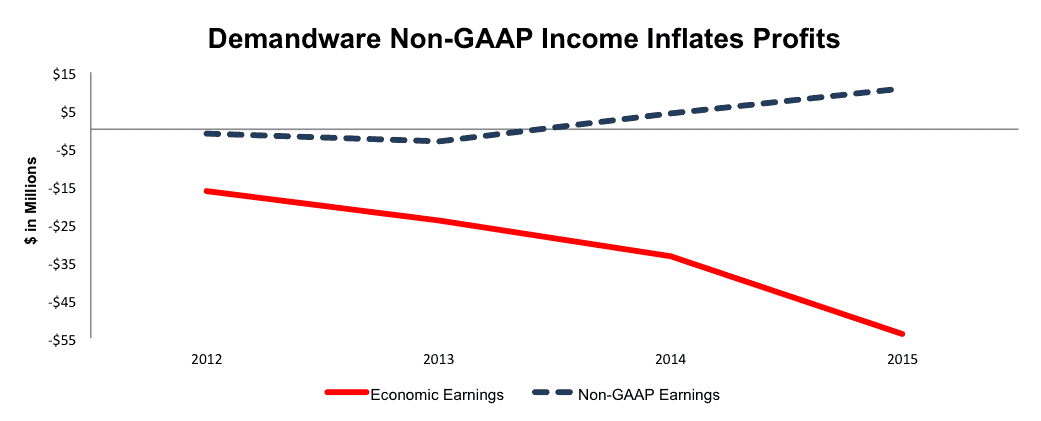 Demandware Non-GAAP Income Inflates Profits

$ in Millions

$15
$5
-$5
-$15
-$25
-$35
-$45
-$55

2012
2013
2014
2015

Economic Earnings
Non-GAAP Earnings